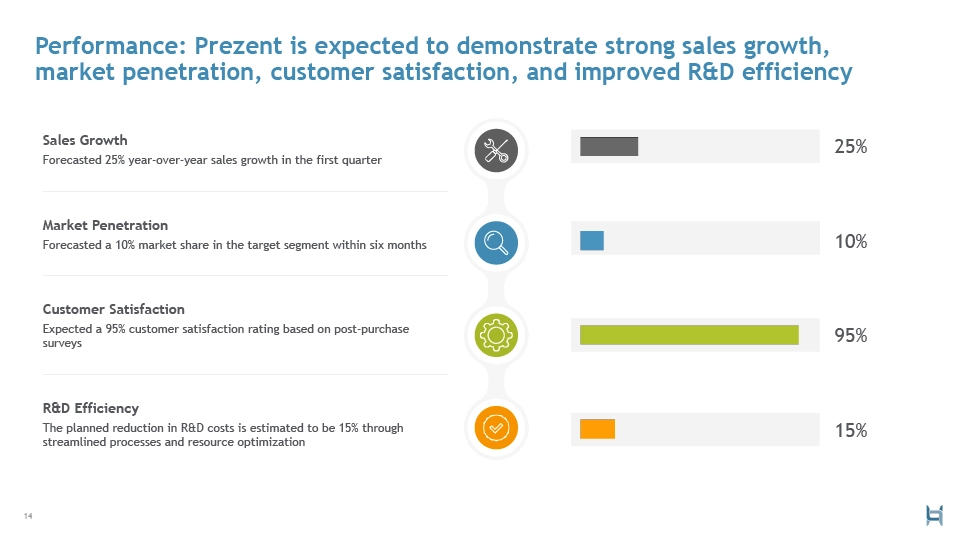 Performance: Prezent is expected to demonstrate strong sales growth, market penetration, customer satisfaction, and improved R&D efficiency

Sales Growth
Forecasted 25% year-over-year sales growth in the first quarter

25%

Market Penetration
Forecasted a 10% market share in the target segment within six months

10%

Customer Satisfaction
Expected a 95% customer satisfaction rating based on post-purchase surveys

95%

R&D Efficiency
The planned reduction in R&D costs is estimated to be 15% through streamlined processes and resource optimization

15%

14